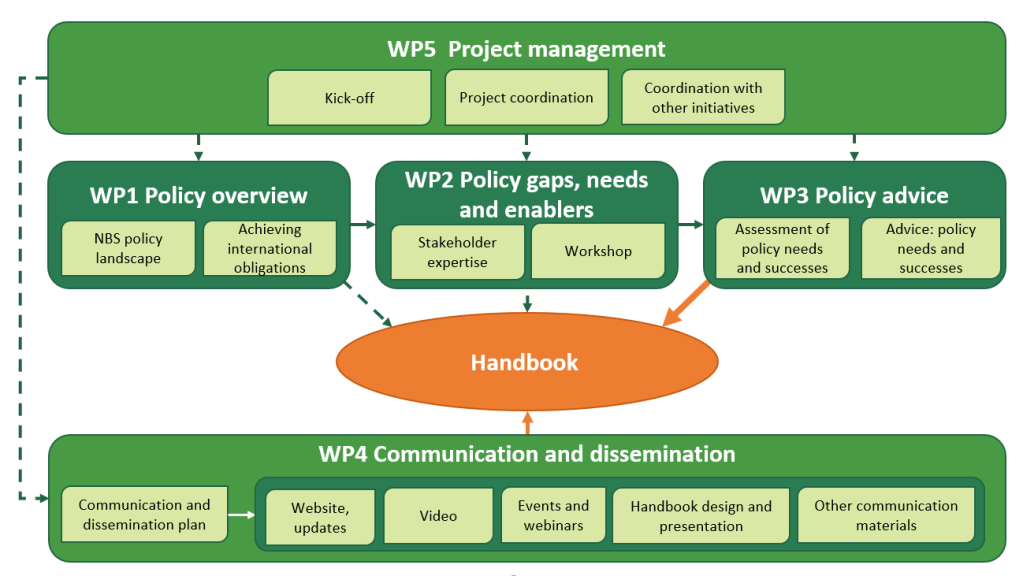 WP5 Project management

Kick-off

Project coordination

Coordination with other initiatives

WP1 Policy overview

NBS policy landscape

Achieving international obligations

WP2 Policy gaps, needs and enablers

Stakeholder expertise

Workshop

WP3 Policy advice

Assessment of policy needs and successes

Advice: policy needs and successes

Handbook

WP4 Communication and dissemination

Communication and dissemination plan

Website, updates

Video

Events and webinars

Handbook design and presentation

Other communication materials